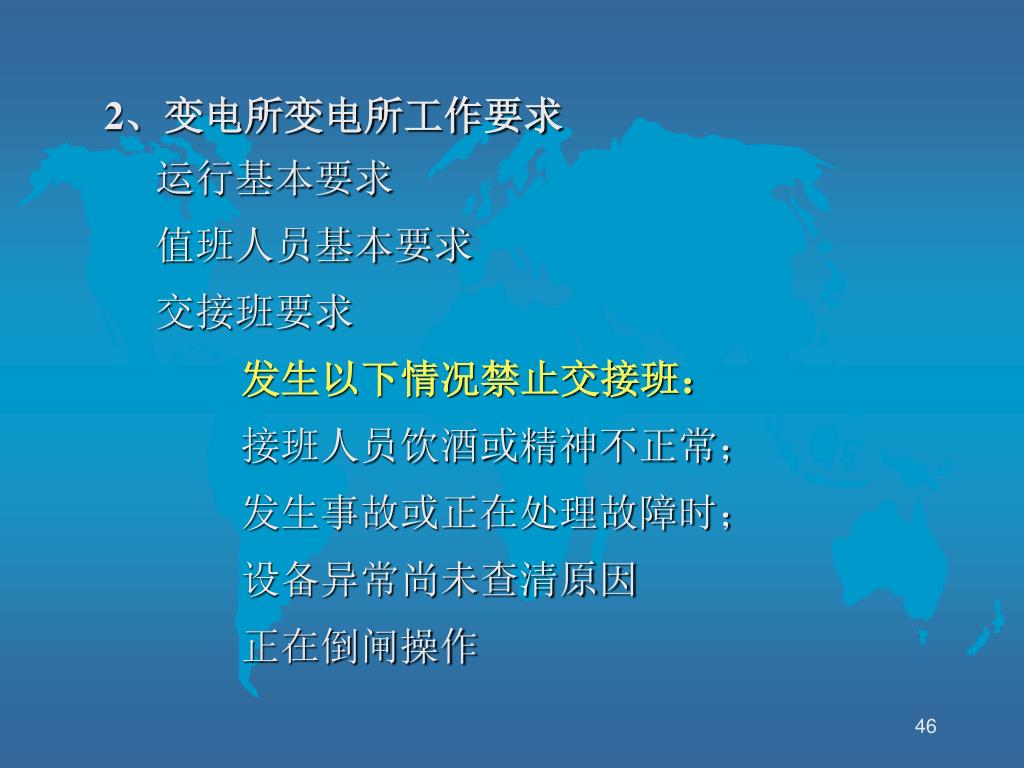 2、变电所变电所工作要求

运行基本要求

值班人员基本要求

交接班要求

发生以下情况禁止交接班：

接班人员饮酒或精神不正常；

发生事故或正在处理故障时；

设备异常尚未查清原因

正在倒闸操作

46